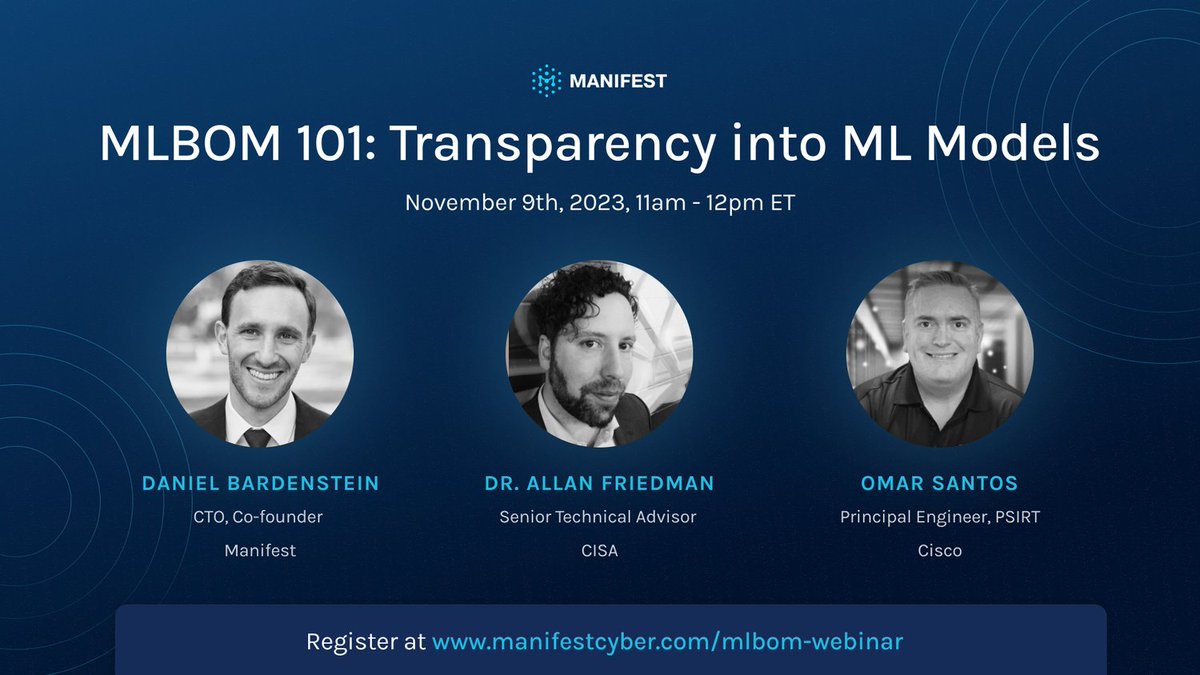 MANIFEST

MLBOM 101: Transparency into ML Models

November 9th, 2023, 11am - 12pm ET

DANIEL BARDENSTEIN
CTO, Co-founder
Manifest

DR. ALLAN FRIEDMAN
Senior Technical Advisor
CISA

OMAR SANTOS
Principal Engineer, PSIRT
Cisco

Register at www.manifestcyber.com/mlbom-webinar